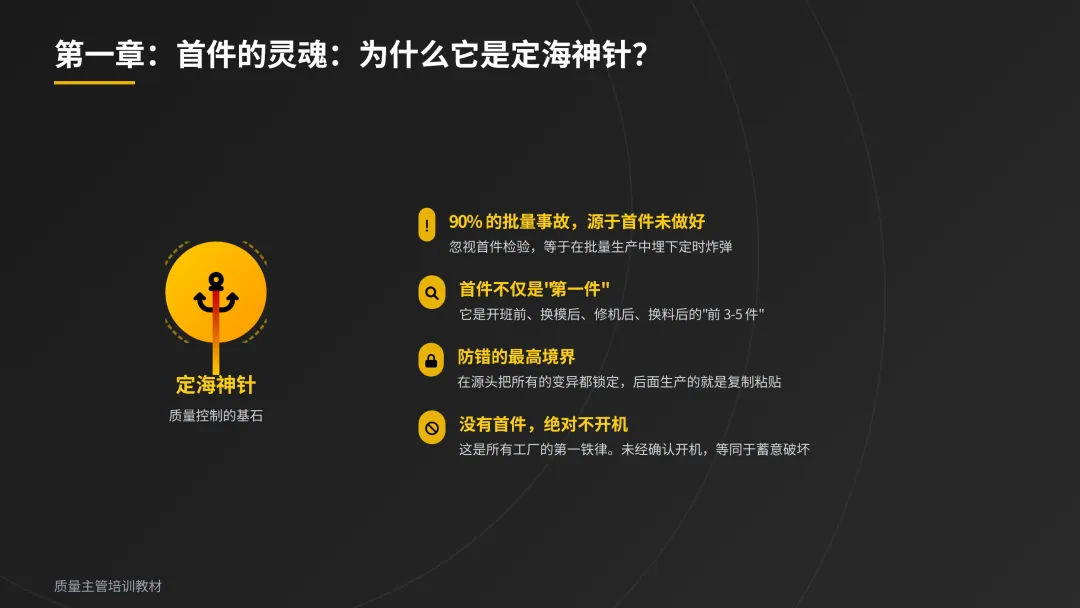 第一章：首件的灵魂：为什么它是定海神针？

定海神针
质量控制的基石

90% 的批量事故，源于首件未做好
忽视首件检验，等于在批量生产中埋下定时炸弹

首件不仅是"第一件"
它是开班前、换模后、修机后、换料后的"前 3-5 件"

防错的最高境界
在源头把所有的变异都锁定，后面生产的就是复制粘贴

没有首件，绝对不开机
这是所有工厂的第一铁律。未经确认开机，等同于蓄意破坏

质量主管培训教材